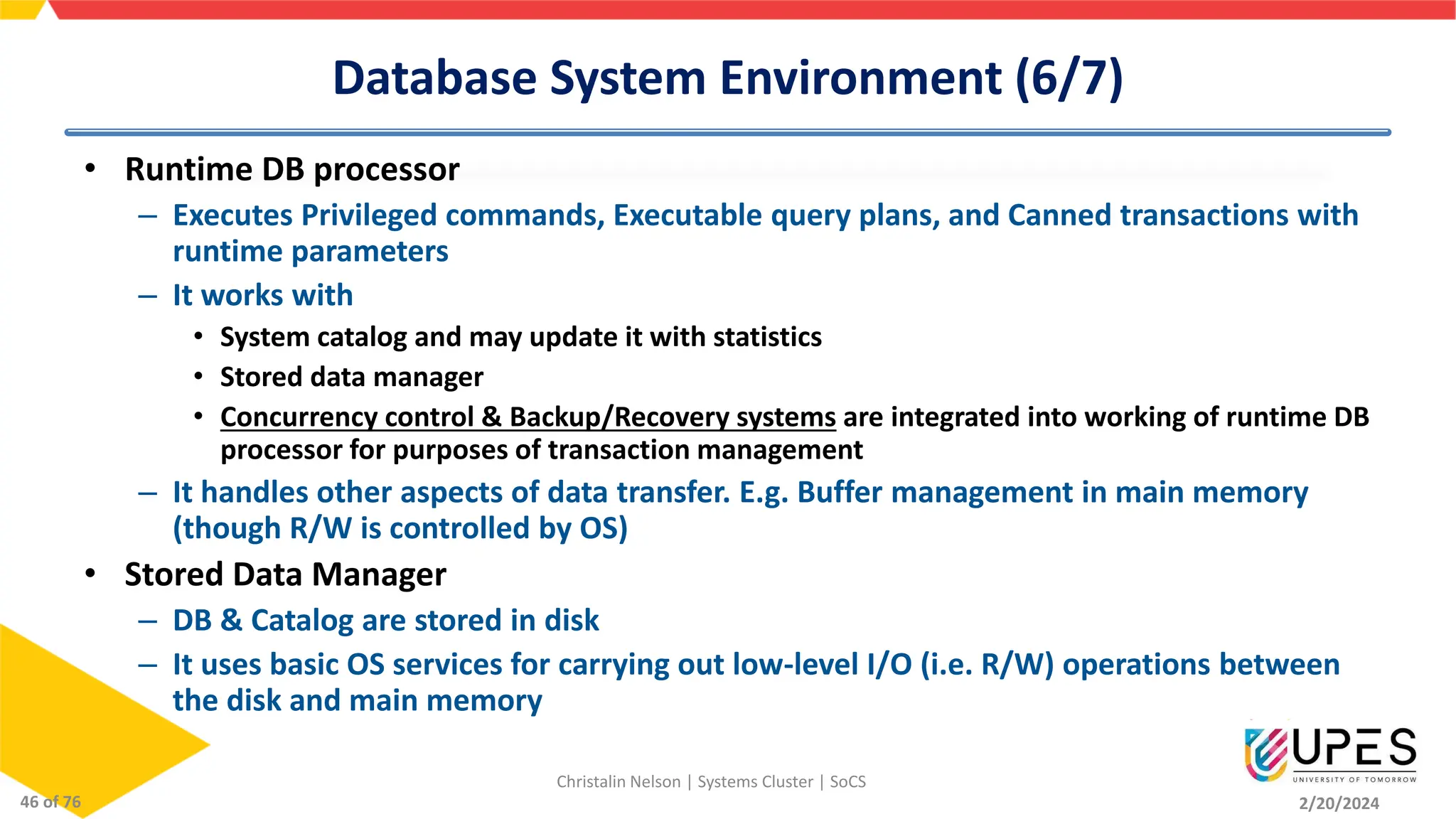 Database System Environment (6/7)

• Runtime DB processor
– Executes Privileged commands, Executable query plans, and Canned transactions with runtime parameters
– It works with
• System catalog and may update it with statistics
• Stored data manager
• Concurrency control & Backup/Recovery systems are integrated into working of runtime DB processor for purposes of transaction management
– It handles other aspects of data transfer. E.g. Buffer management in main memory (though R/W is controlled by OS)
• Stored Data Manager
– DB & Catalog are stored in disk
– It uses basic OS services for carrying out low-level I/O (i.e. R/W) operations between the disk and main memory

46 of 76

Christalin Nelson | Systems Cluster | SoCS

UPES
UNIVERSITY OF TOMORROW

2/20/2024